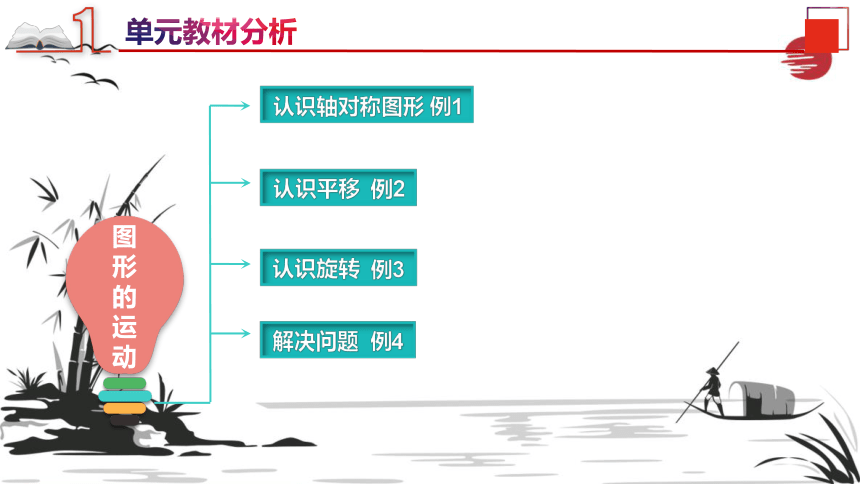 1 单元教材分析

图形的运动

认识轴对称图形 例1

认识平移 例2

认识旋转 例3

解决问题 例4